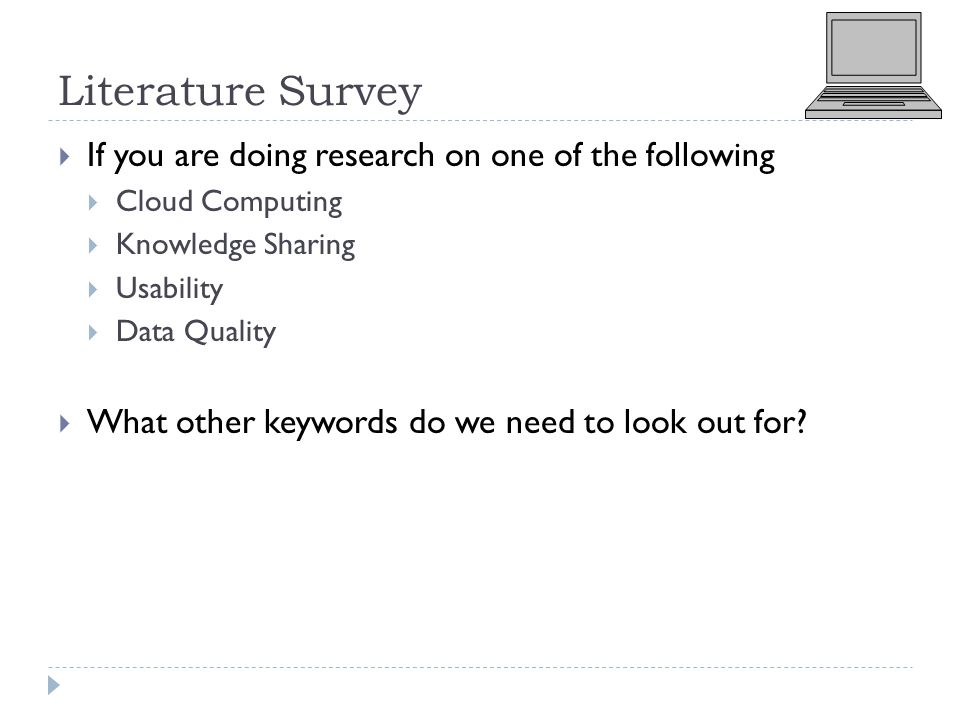 Literature Survey

If you are doing research on one of the following

Cloud Computing

Knowledge Sharing

Usability

Data Quality

What other keywords do we need to look out for?